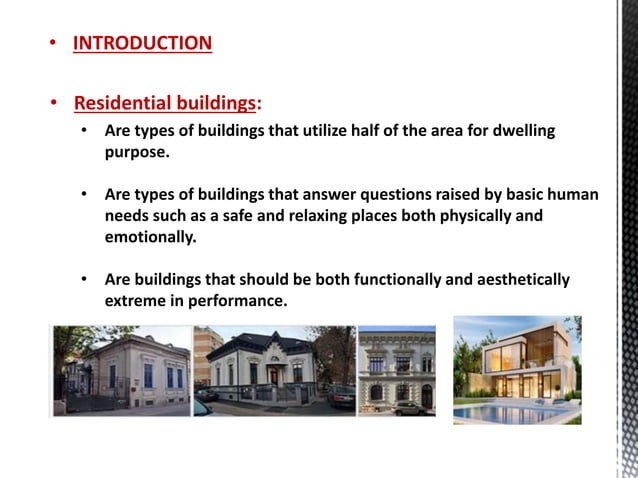 • INTRODUCTION

• Residential buildings:

• Are types of buildings that utilize half of the area for dwelling purpose.

• Are types of buildings that answer questions raised by basic human needs such as a safe and relaxing places both physically and emotionally.

• Are buildings that should be both functionally and aesthetically extreme in performance.